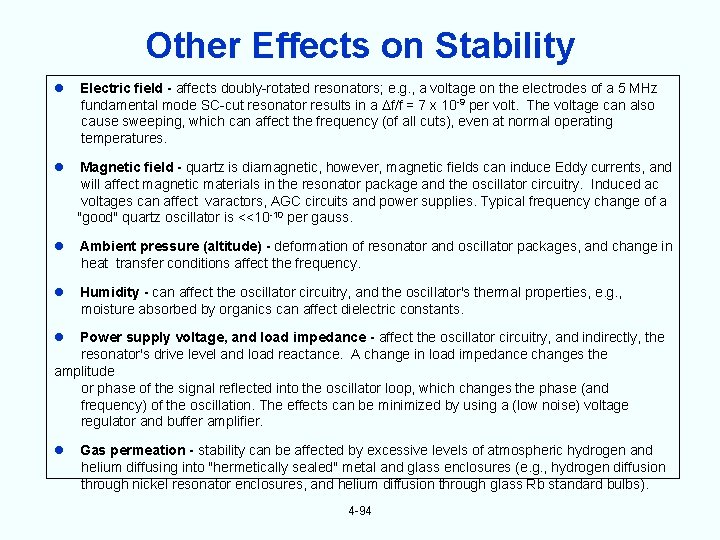 Other Effects on Stability

● Electric field - affects doubly-rotated resonators; e.g., a voltage on the electrodes of a 5 MHz fundamental mode SC-cut resonator results in a $\Delta f/f = 7 \times 10^{-9}$ per volt. The voltage can also cause sweeping, which can affect the frequency (of all cuts), even at normal operating temperatures.

● Magnetic field - quartz is diamagnetic, however, magnetic fields can induce Eddy currents, and will affect magnetic materials in the resonator package and the oscillator circuitry. Induced ac voltages can affect varactors, AGC circuits and power supplies. Typical frequency change of a "good" quartz oscillator is $<<10^{-10}$ per gauss.

● Ambient pressure (altitude) - deformation of resonator and oscillator packages, and change in heat transfer conditions affect the frequency.

● Humidity - can affect the oscillator circuitry, and the oscillator's thermal properties, e.g., moisture absorbed by organics can affect dielectric constants.

● Power supply voltage, and load impedance - affect the oscillator circuitry, and indirectly, the resonator's drive level and load reactance. A change in load impedance changes the amplitude
or phase of the signal reflected into the oscillator loop, which changes the phase (and frequency) of the oscillation. The effects can be minimized by using a (low noise) voltage regulator and buffer amplifier.

● Gas permeation - stability can be affected by excessive levels of atmospheric hydrogen and helium diffusing into "hermetically sealed" metal and glass enclosures (e.g., hydrogen diffusion through nickel resonator enclosures, and helium diffusion through glass Rb standard bulbs).

4-94